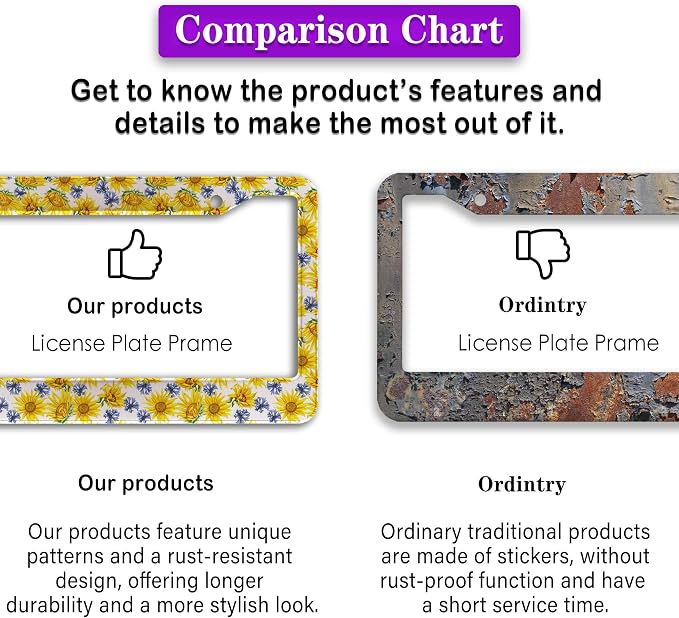 Comparison Chart

Get to know the product's features and details to make the most out of it.

Our products
License Plate Prame

Ordintry
License Plate Prame

Our products

Our products feature unique patterns and a rust-resistant design, offering longer durability and a more stylish look.

Ordintry

Ordinary traditional products are made of stickers, without rust-proof function and have a short service time.